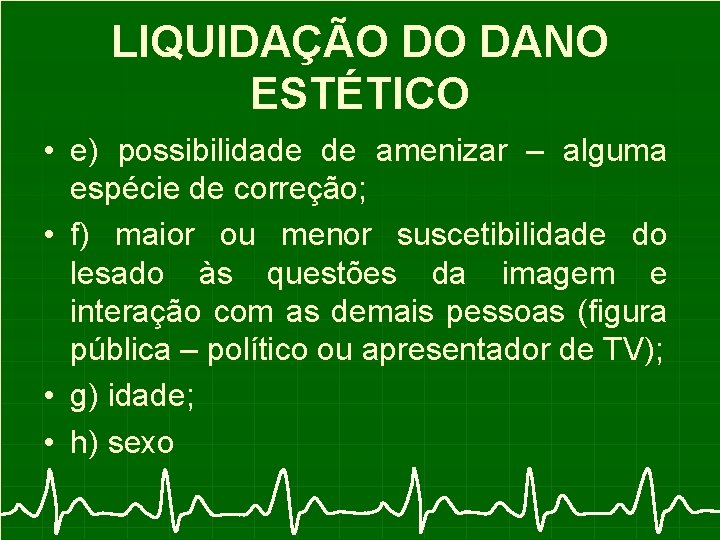 LIQUIDAÇÃO DO DANO ESTÉTICO

• e) possibilidade de amenizar – alguma espécie de correção;

• f) maior ou menor suscetibilidade do lesado às questões da imagem e interação com as demais pessoas (figura pública – político ou apresentador de TV);

• g) idade;

• h) sexo